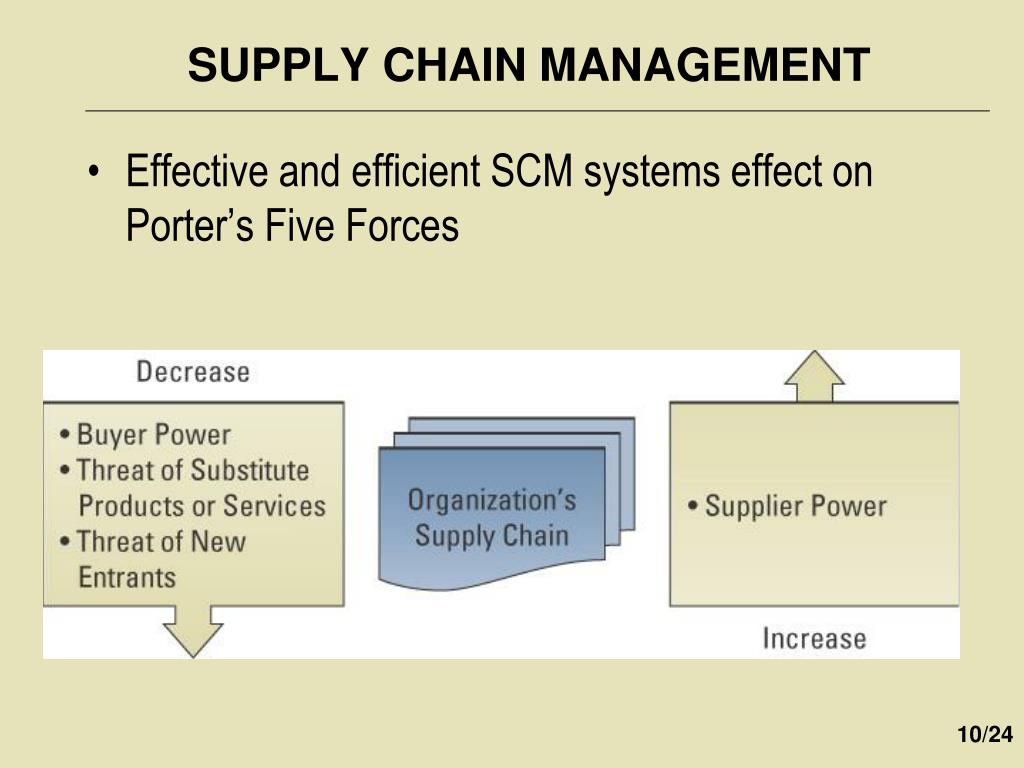 SUPPLY CHAIN MANAGEMENT

• Effective and efficient SCM systems effect on Porter's Five Forces

Decrease

• Buyer Power
• Threat of Substitute Products or Services
• Threat of New Entrants

Organization's Supply Chain

• Supplier Power

Increase

10/24